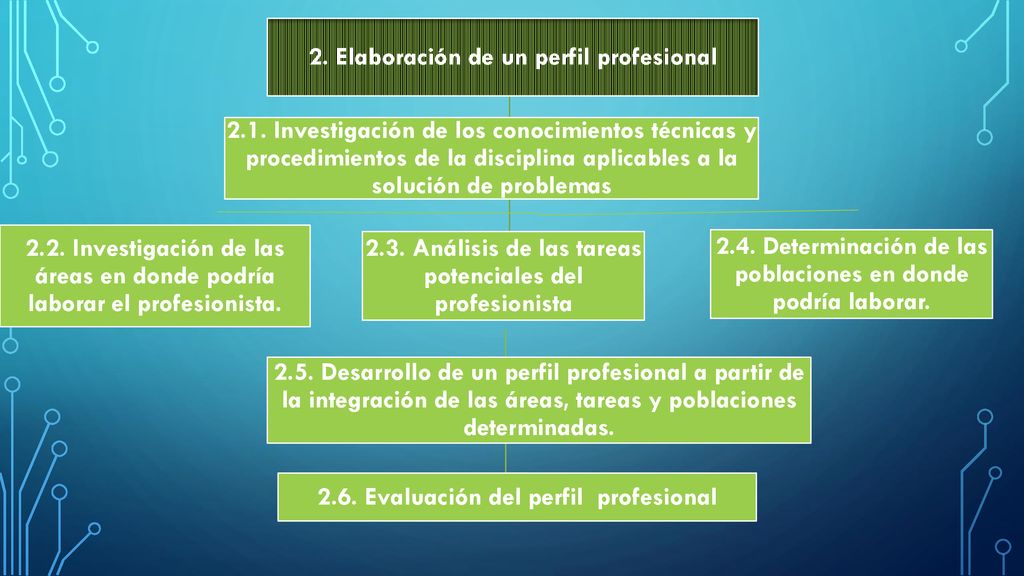 2. Elaboración de un perfil profesional

2.1. Investigación de los conocimientos técnicas y procedimientos de la disciplina aplicables a la solución de problemas

2.2. Investigación de las áreas en donde podría laborar el profesionista.

2.3. Análisis de las tareas potenciales del profesionista

2.4. Determinación de las poblaciones en donde podría laborar.

2.5. Desarrollo de un perfil profesional a partir de la integración de las áreas, tareas y poblaciones determinadas.

2.6. Evaluación del perfil profesional